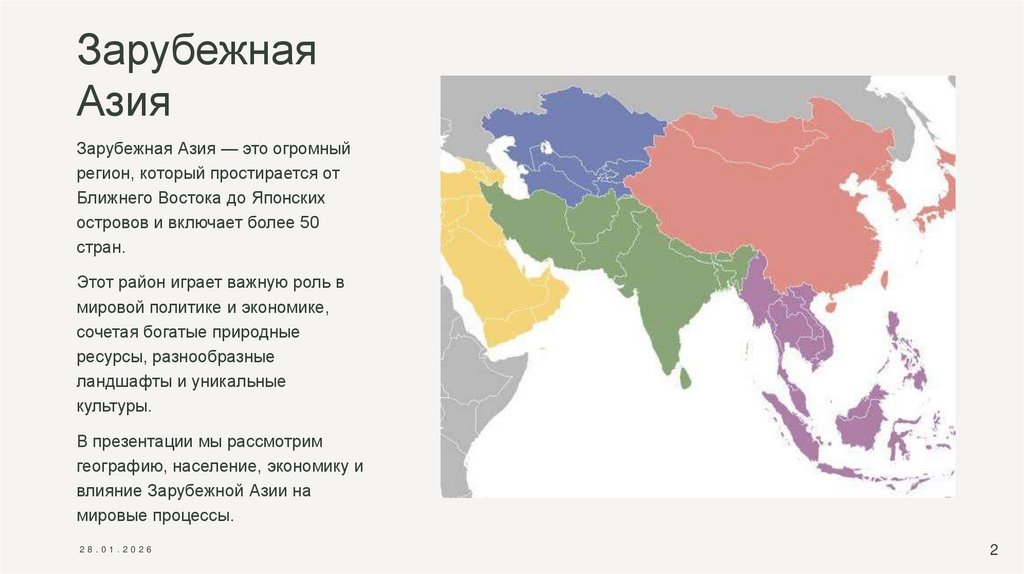 Зарубежная Азия

Зарубежная Азия — это огромный регион, который простирается от Ближнего Востока до Японских островов и включает более 50 стран.

Этот район играет важную роль в мировой политике и экономике, сочетая богатые природные ресурсы, разнообразные ландшафты и уникальные культуры.

В презентации мы рассмотрим географию, население, экономику и влияние Зарубежной Азии на мировые процессы.

28.01.2026

2